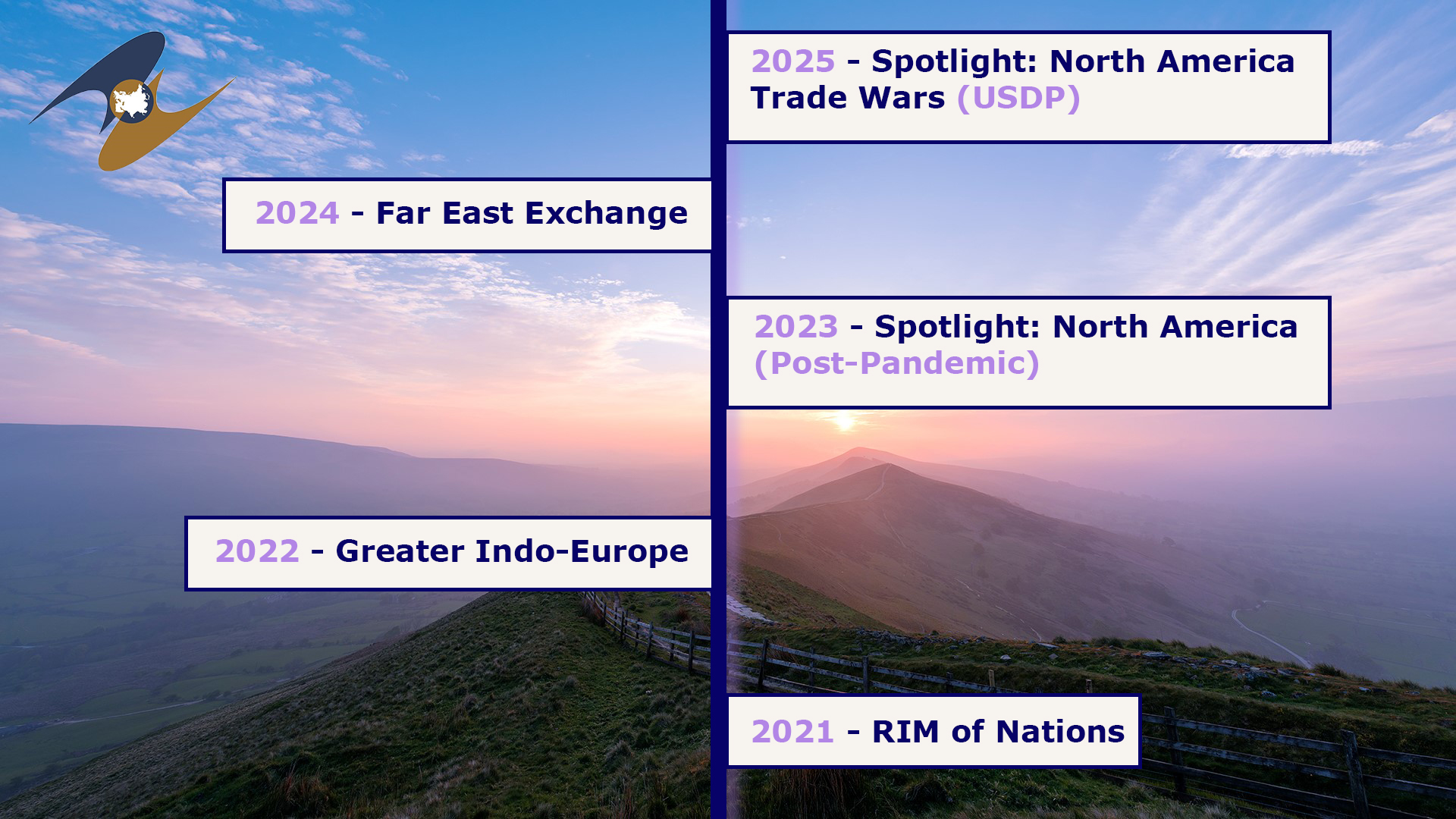 2025 - Spotlight: North America Trade Wars (USDP)

2024 - Far East Exchange

2023 - Spotlight: North America (Post-Pandemic)

2022 - Greater Indo-Europe

2021 - RIM of Nations